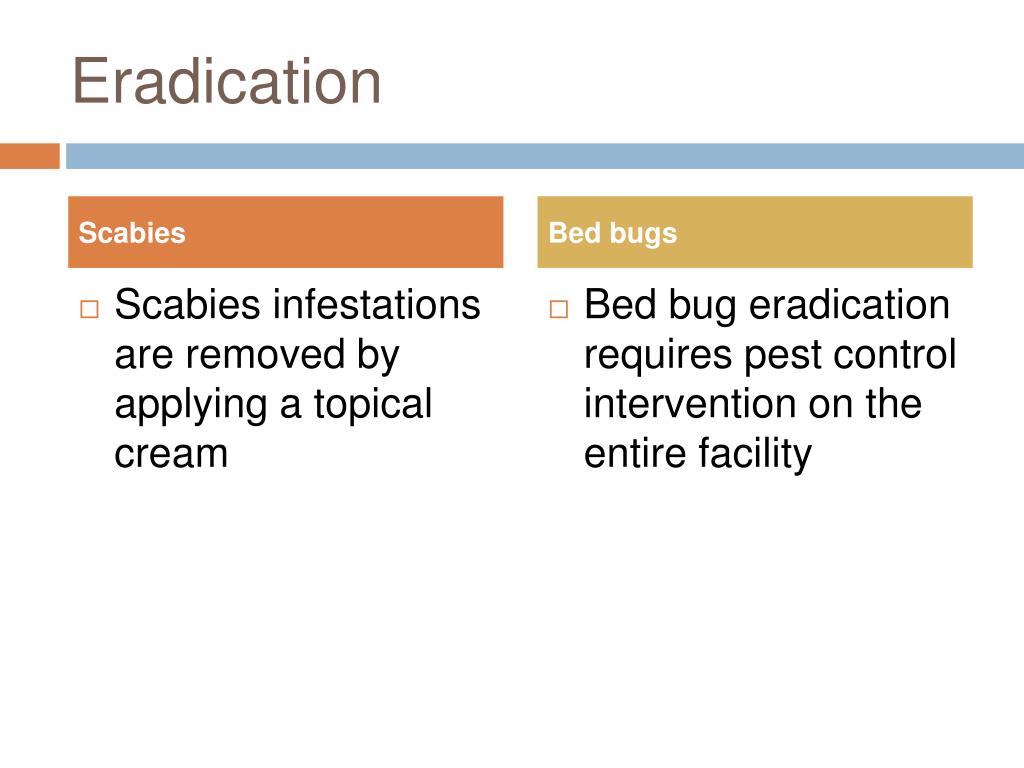 Eradication

Scabies

□ Scabies infestations are removed by applying a topical cream

Bed bugs

□ Bed bug eradication requires pest control intervention on the entire facility